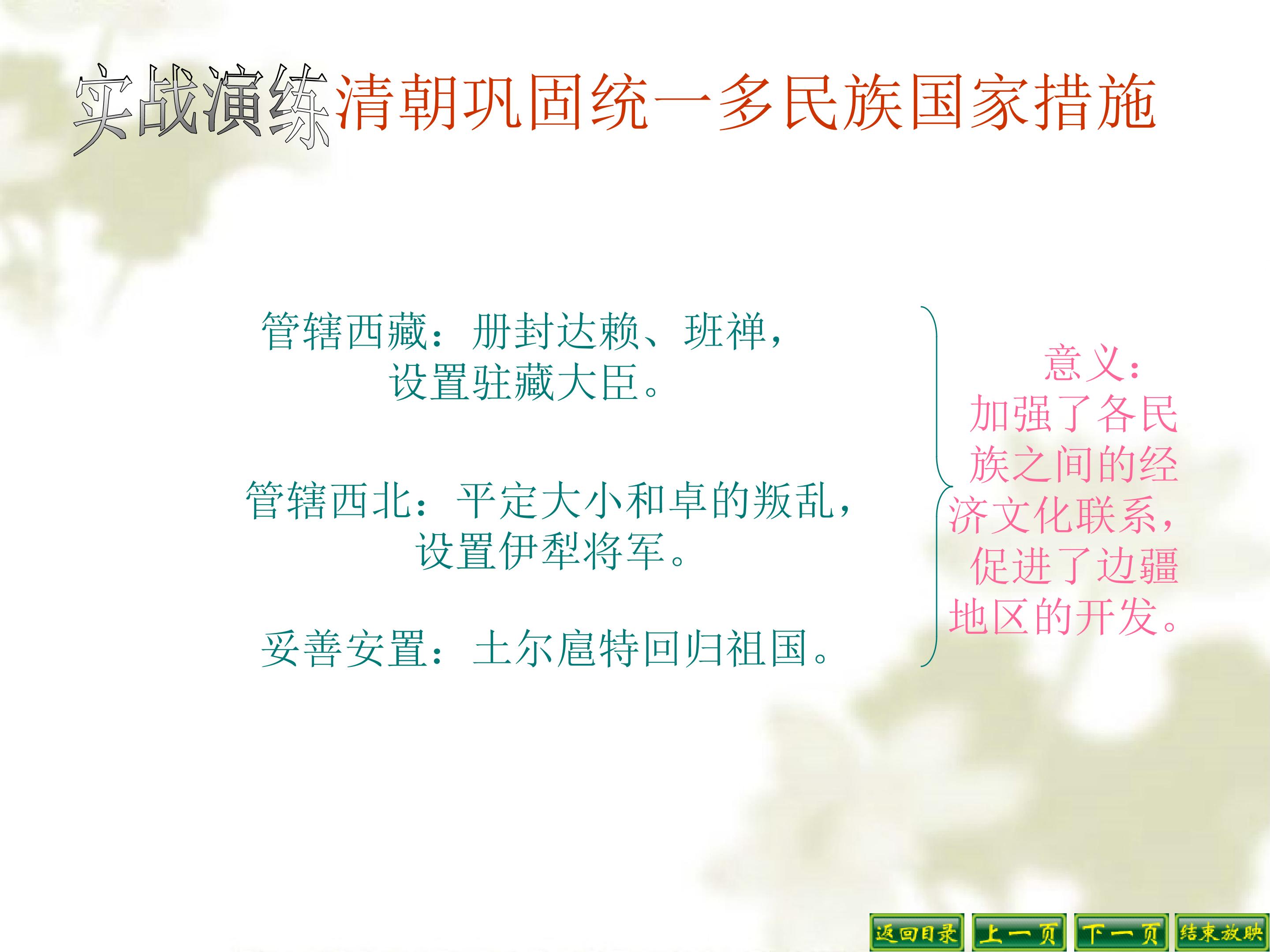 实战演练清朝巩固统一多民族国家措施

管辖西藏：册封达赖、班禅，设置驻藏大臣。

管辖西北：平定大小和卓的叛乱，设置伊犁将军。

妥善安置：土尔扈特回归祖国。

意义：加强了各民族之间的经济文化联系，促进了边疆地区的开发。

返回目录 上一页 下一页 结束放映